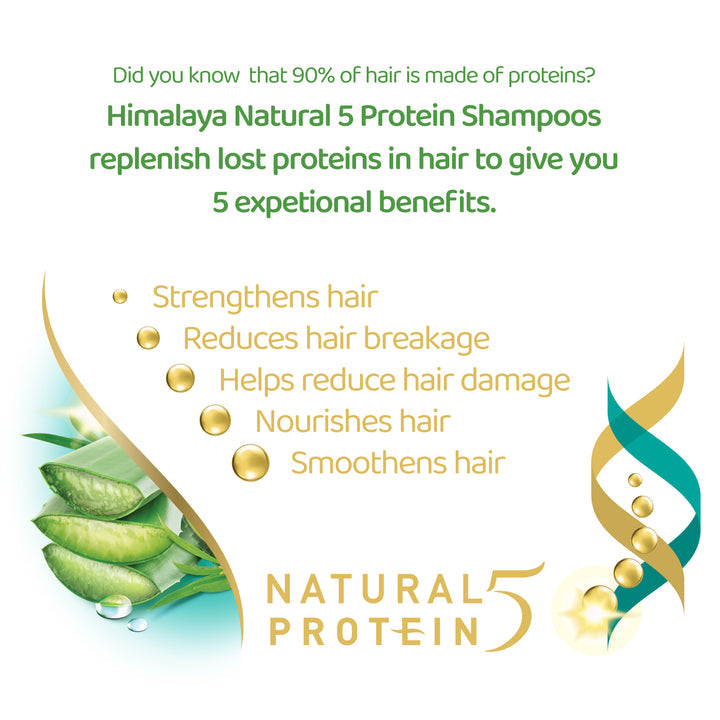 Did you know that 90% of hair is made of proteins?
Himalaya Natural 5 Protein Shampoos replenish lost proteins in hair to give you 5 expetional benefits.

Strengthens hair
Reduces hair breakage
Helps reduce hair damage
Nourishes hair
Smoothens hair

NATURAL PROTEIN 5